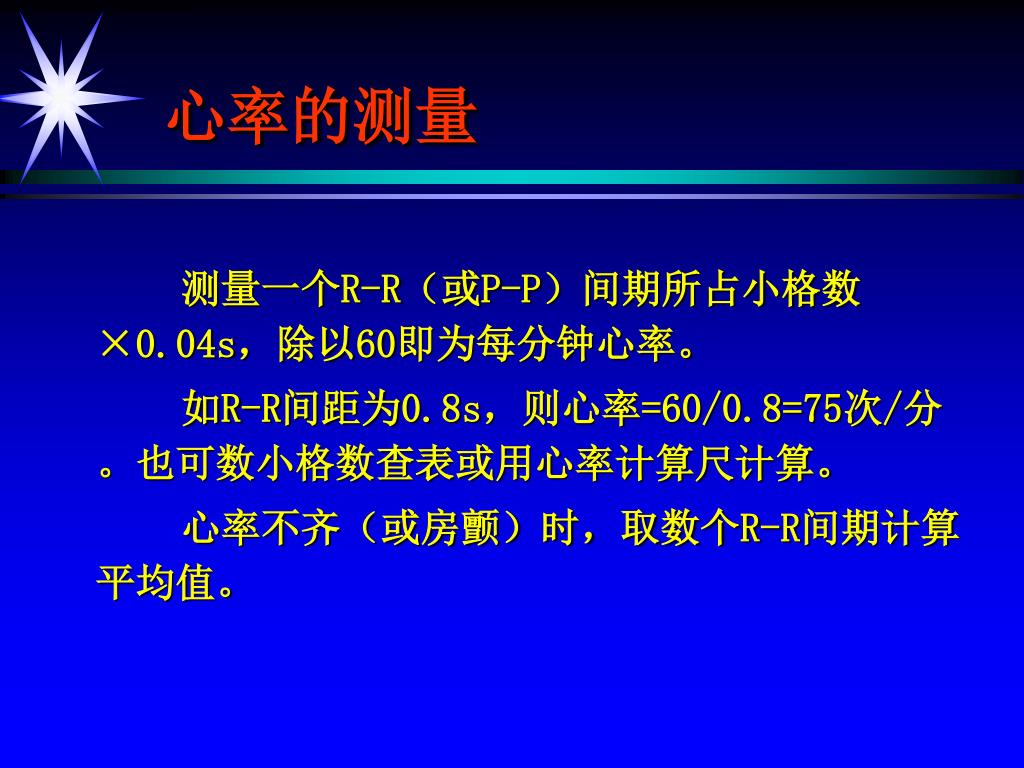 心率的测量

测量一个R-R（或P-P）间期所占小格数×0.04s，除以60即为每分钟心率。

如R-R间距为0.8s，则心率=60/0.8=75次/分。也可数小格数查表或用心率计算尺计算。

心率不齐（或房颤）时，取数个R-R间期计算平均值。